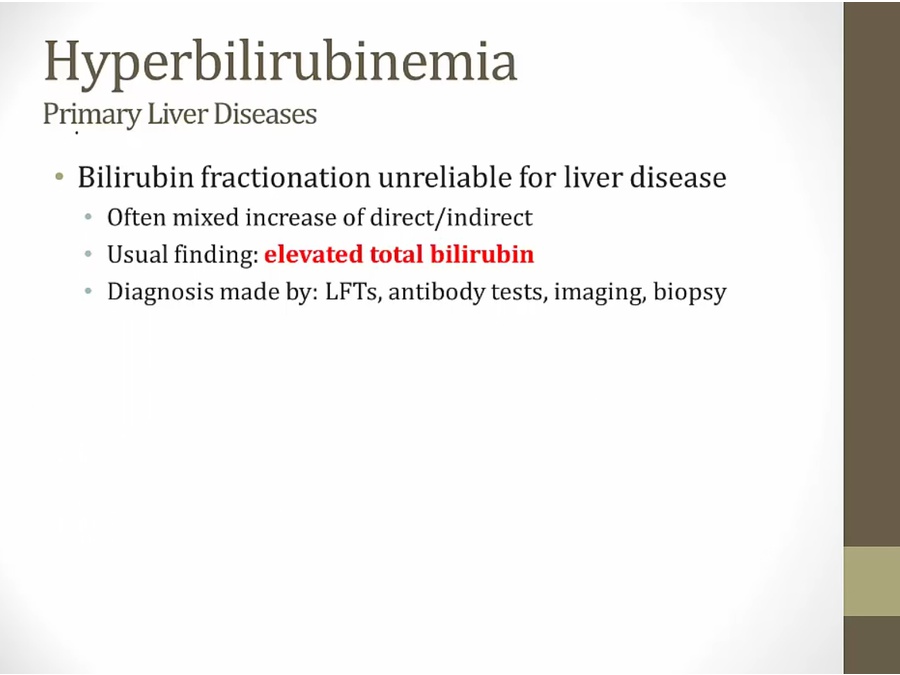 Hyperbilirubinemia
Primary Liver Diseases

• Bilirubin fractionation unreliable for liver disease
  • Often mixed increase of direct/indirect
  • Usual finding: elevated total bilirubin
  • Diagnosis made by: LFTs, antibody tests, imaging, biopsy